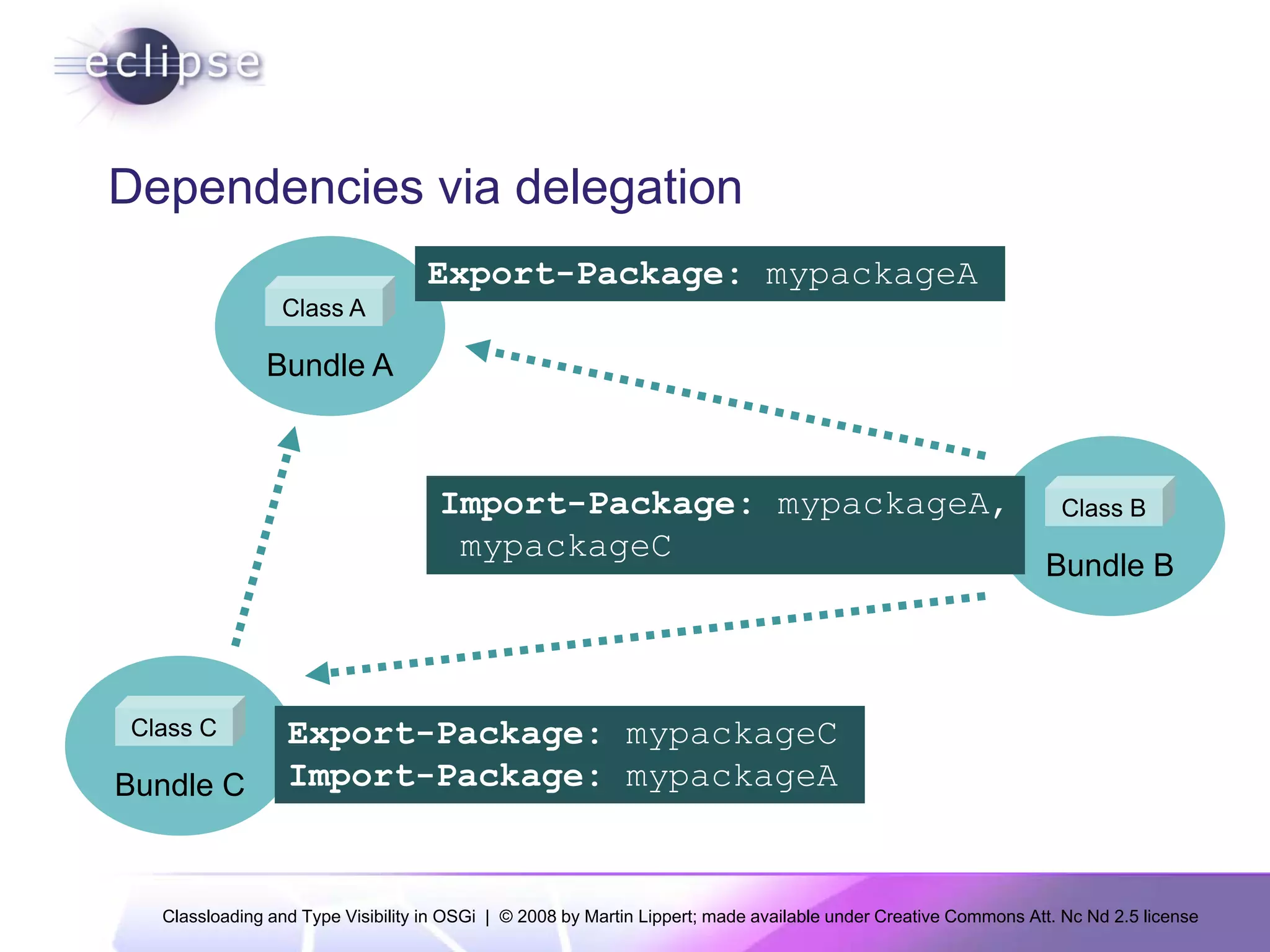 eclipse

Dependencies via delegation

Class A

Bundle A

Export-Package: mypackageA

Import-Package: mypackageA, mypackageC

Class B

Bundle B

Class C

Bundle C

Export-Package: mypackageC
Import-Package: mypackageA

Classloading and Type Visibility in OSGi | © 2008 by Martin Lippert; made available under Creative Commons Att. Nc Nd 2.5 license